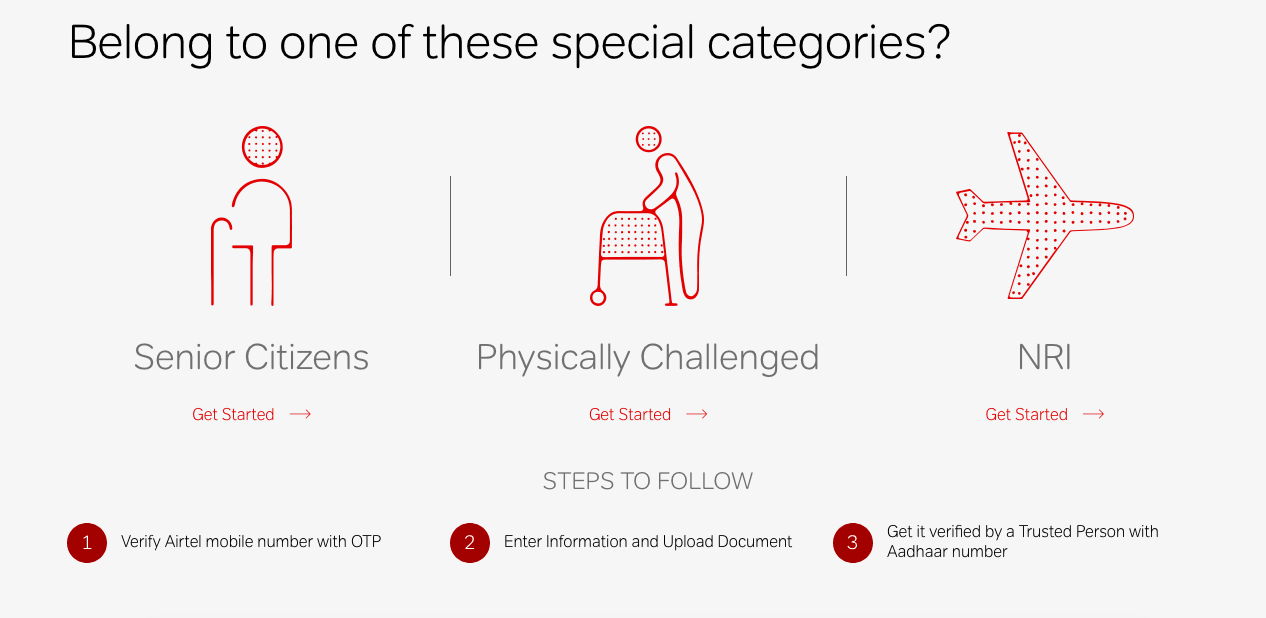 Belong to one of these special categories?

Senior Citizens

Get Started →

Physically Challenged

Get Started →

NRI

Get Started →

STEPS TO FOLLOW

1 Verify Airtel mobile number with OTP

2 Enter Information and Upload Document

3 Get it verified by a Trusted Person with Aadhaar number